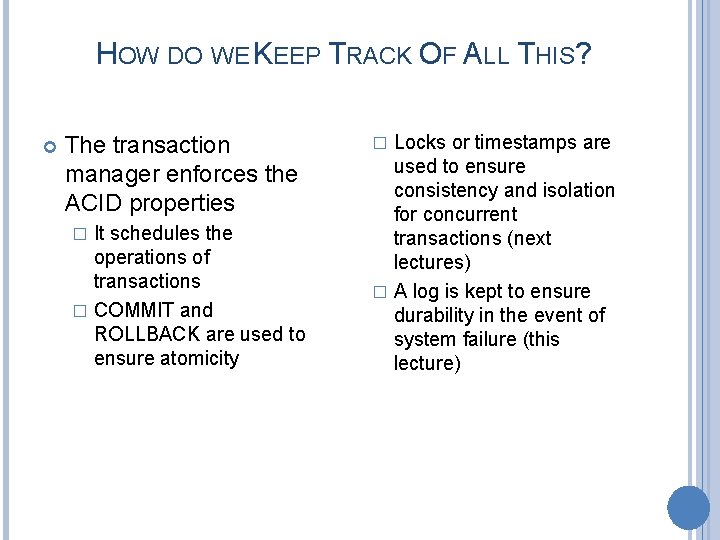 HOW DO WE KEEP TRACK OF ALL THIS?

The transaction manager enforces the ACID properties

It schedules the operations of transactions

COMMIT and ROLLBACK are used to ensure atomicity

Locks or timestamps are used to ensure consistency and isolation for concurrent transactions (next lectures)

A log is kept to ensure durability in the event of system failure (this lecture)